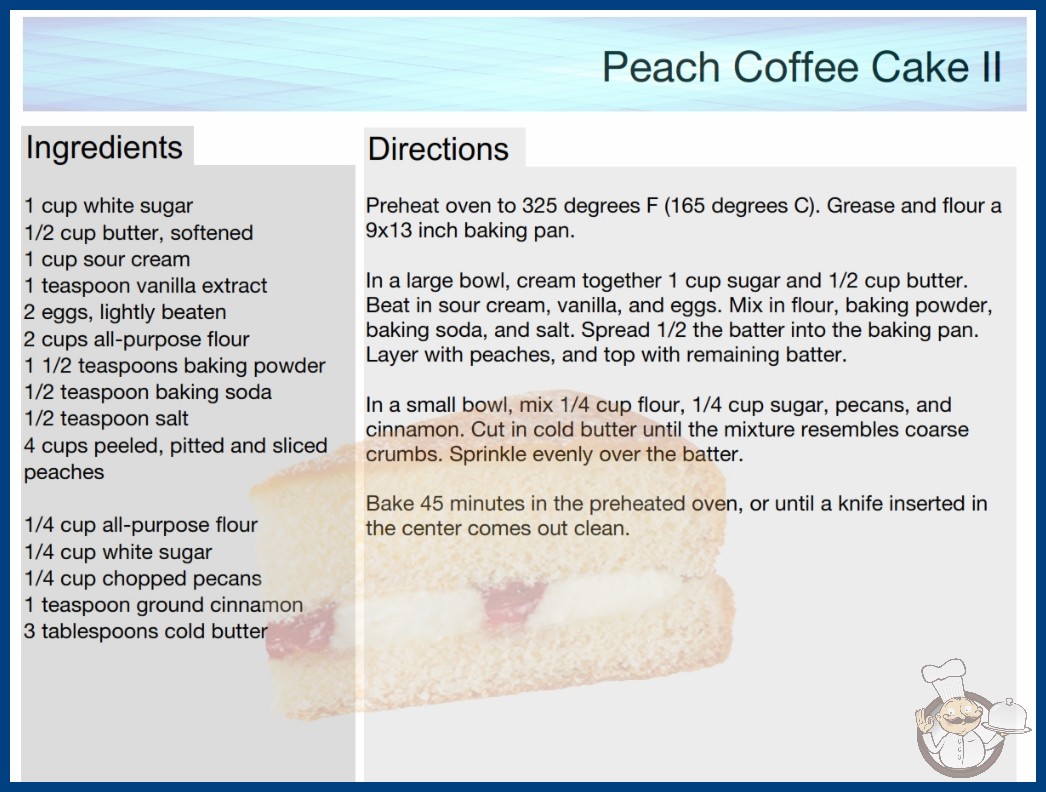 Peach Coffee Cake II

Ingredients

1 cup white sugar
1/2 cup butter, softened
1 cup sour cream
1 teaspoon vanilla extract
2 eggs, lightly beaten
2 cups all-purpose flour
1 1/2 teaspoons baking powder
1/2 teaspoon baking soda
1/2 teaspoon salt
4 cups peeled, pitted and sliced peaches

1/4 cup all-purpose flour
1/4 cup white sugar
1/4 cup chopped pecans
1 teaspoon ground cinnamon
3 tablespoons cold butter

Directions

Preheat oven to 325 degrees F (165 degrees C). Grease and flour a 9x13 inch baking pan.

In a large bowl, cream together 1 cup sugar and 1/2 cup butter. Beat in sour cream, vanilla, and eggs. Mix in flour, baking powder, baking soda, and salt. Spread 1/2 the batter into the baking pan. Layer with peaches, and top with remaining batter.

In a small bowl, mix 1/4 cup flour, 1/4 cup sugar, pecans, and cinnamon. Cut in cold butter until the mixture resembles coarse crumbs. Sprinkle evenly over the batter.

Bake 45 minutes in the preheated oven, or until a knife inserted in the center comes out clean.